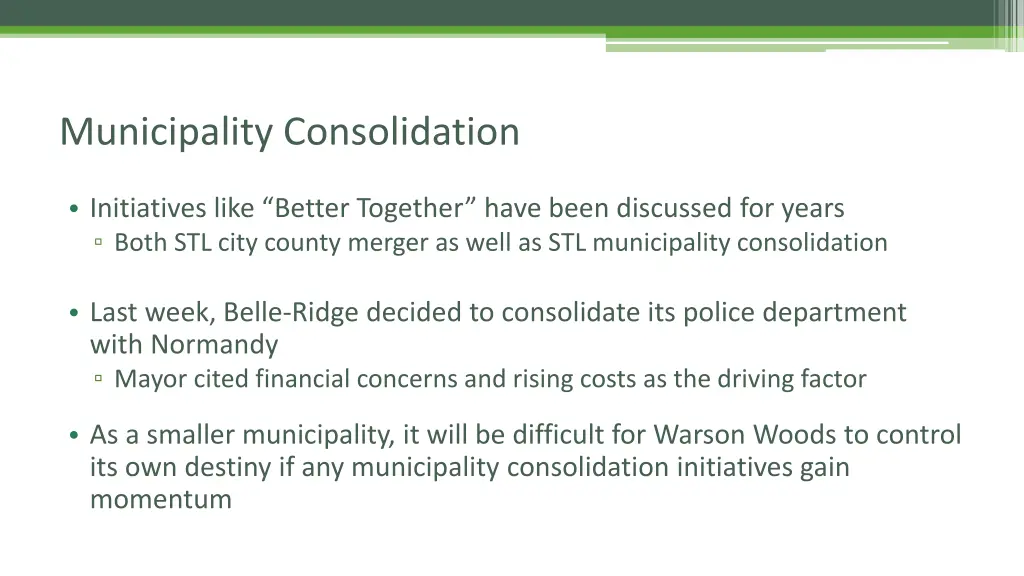 Municipality Consolidation

• Initiatives like “Better Together” have been discussed for years
▫ Both STL city county merger as well as STL municipality consolidation

• Last week, Belle-Ridge decided to consolidate its police department with Normandy
▫ Mayor cited financial concerns and rising costs as the driving factor

• As a smaller municipality, it will be difficult for Warson Woods to control its own destiny if any municipality consolidation initiatives gain momentum